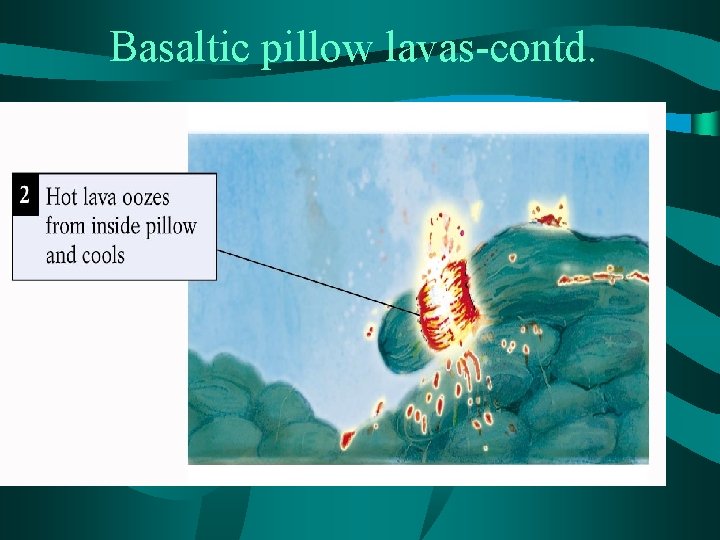 Basaltic pillow lavas-contd.

2 Hot lava oozes from inside pillow and cools